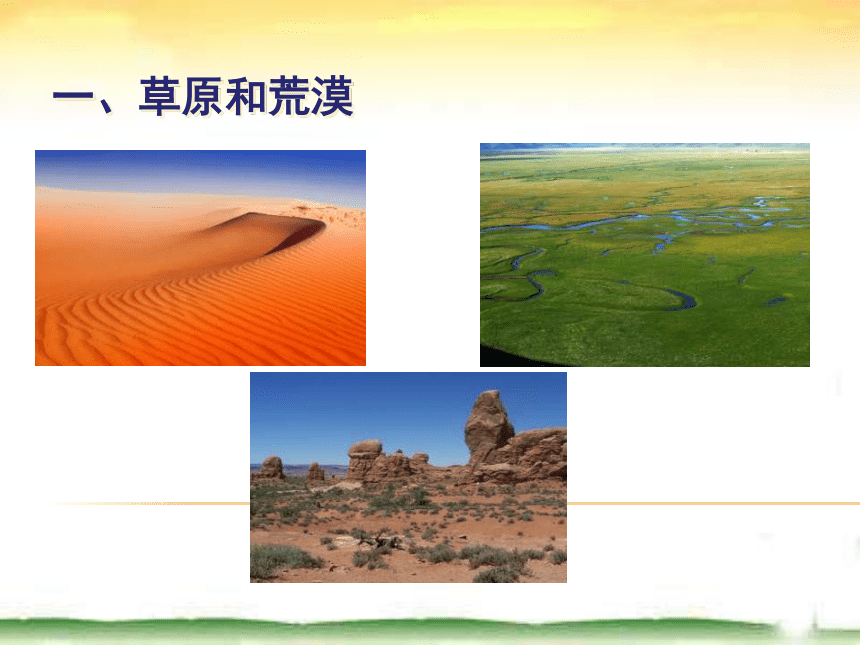 一、草原和荒漠